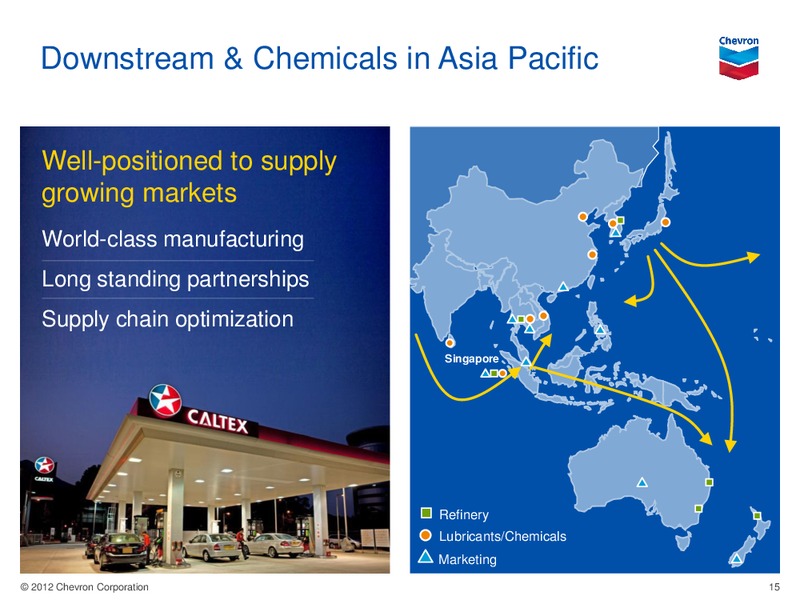 Downstream & Chemicals in Asia Pacific

Chevron

Well-positioned to supply growing markets

World-class manufacturing

Long standing partnerships

Supply chain optimization

CALTEX

CALTEX

Singapore

Refinery

Lubricants/Chemicals

Marketing

© 2012 Chevron Corporation

15